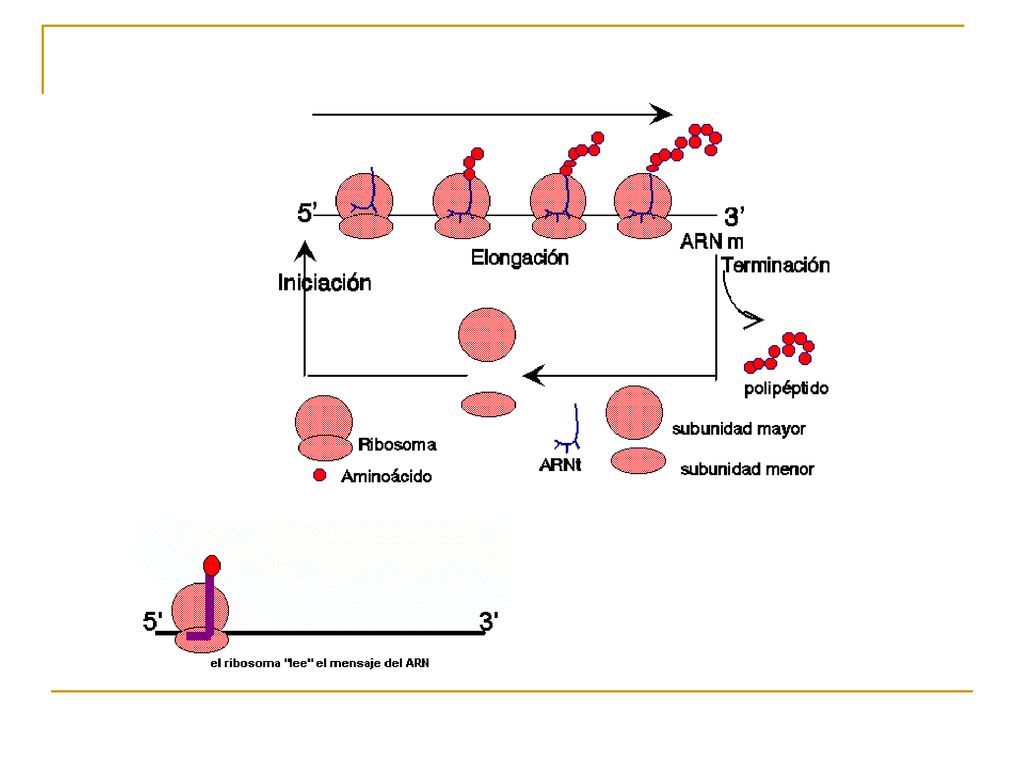 5'
3'
ARN m
Elongación
Iniciación
Terminación
polipéptido
Ribosoma
Aminoácido
ARNt
subunidad mayor
subunidad menor

5'
3'
el ribosoma "lee" el mensaje del ARN